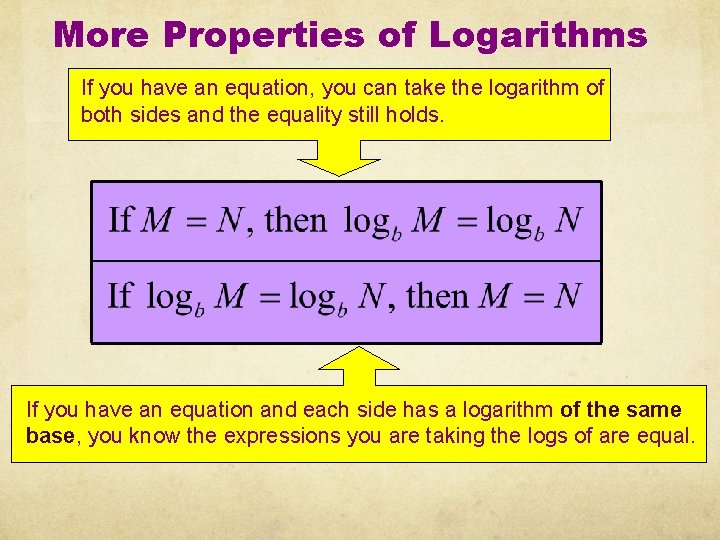 More Properties of Logarithms

If you have an equation, you can take the logarithm of both sides and the equality still holds.

If $M = N$, then $\log_b M = \log_b N$

If $\log_b M = \log_b N$, then $M = N$

If you have an equation and each side has a logarithm of the same base, you know the expressions you are taking the logs of are equal.